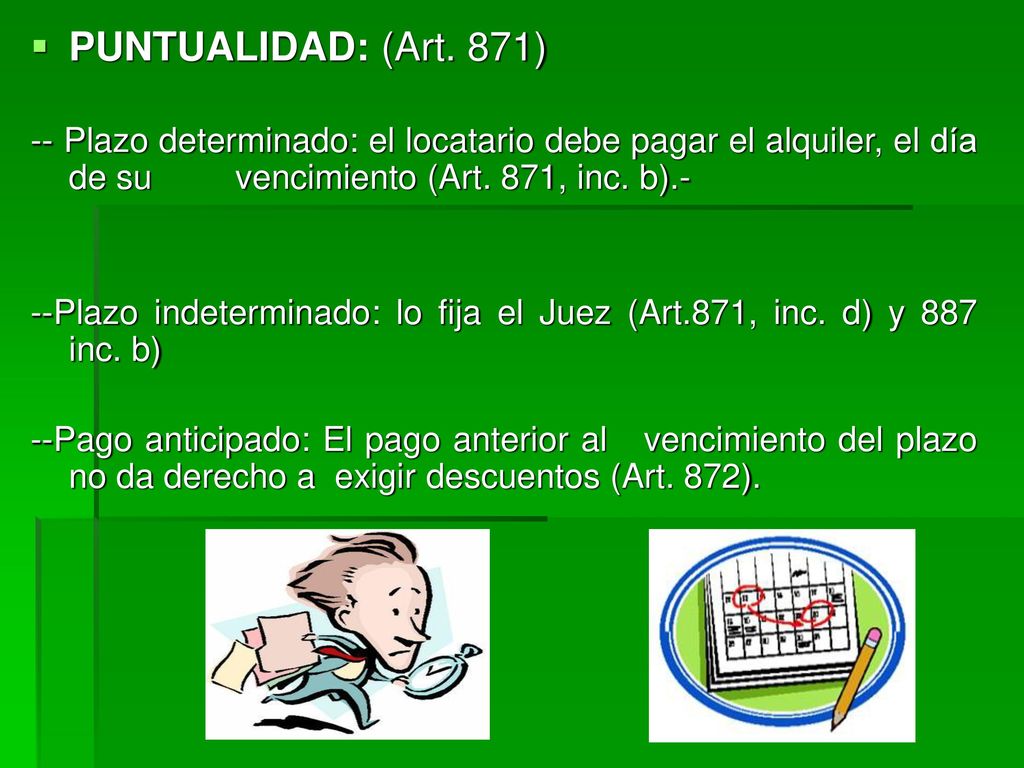 PUNTUALIDAD: (Art. 871)

-- Plazo determinado: el locatario debe pagar el alquiler, el día de su vencimiento (Art. 871, inc. b).-

--Plazo indeterminado: lo fija el Juez (Art.871, inc. d) y 887 inc. b)

--Pago anticipado: El pago anterior al vencimiento del plazo no da derecho a exigir descuentos (Art. 872).